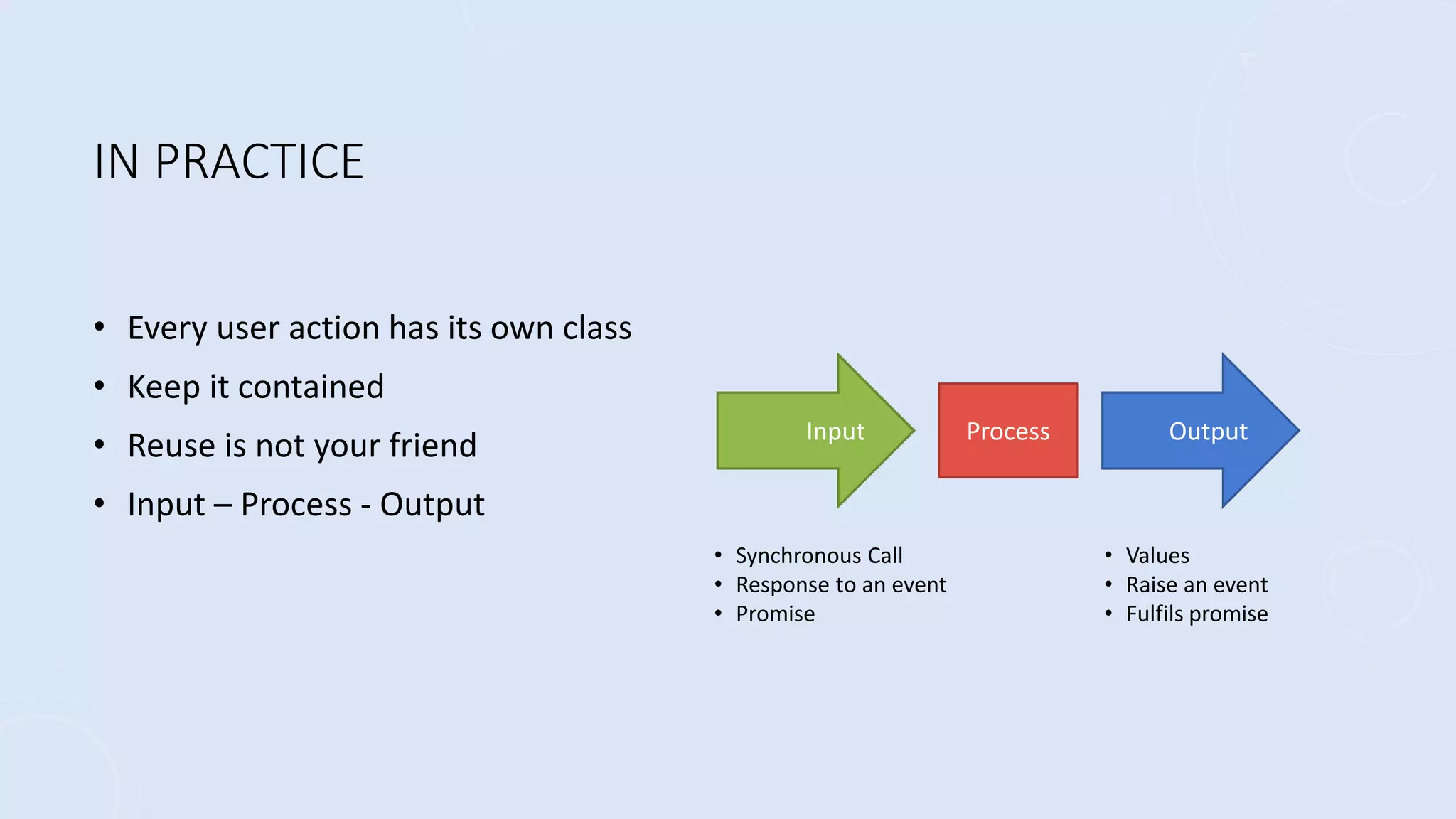 IN PRACTICE

• Every user action has its own class
• Keep it contained
• Reuse is not your friend
• Input – Process - Output

Input

Process

Output

• Synchronous Call
• Response to an event
• Promise

• Values
• Raise an event
• Fulfils promise